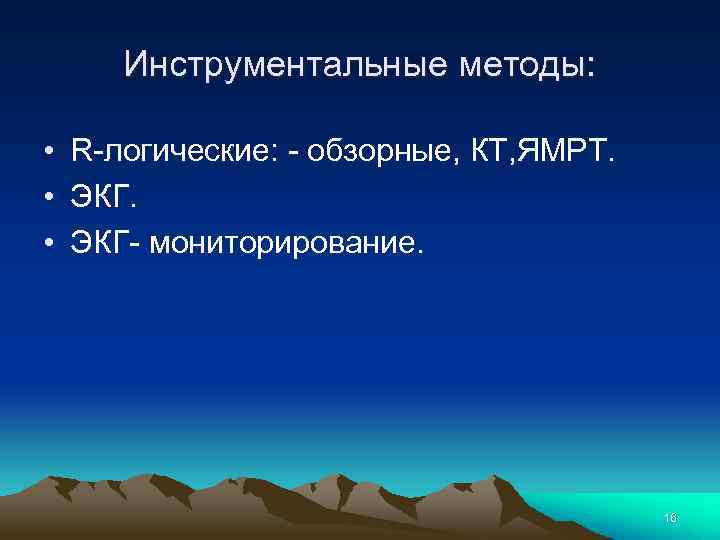 Инструментальные методы:

• R-логические: - обзорные, КТ,ЯМРТ.
• ЭКГ.
• ЭКГ- мониторирование.

16